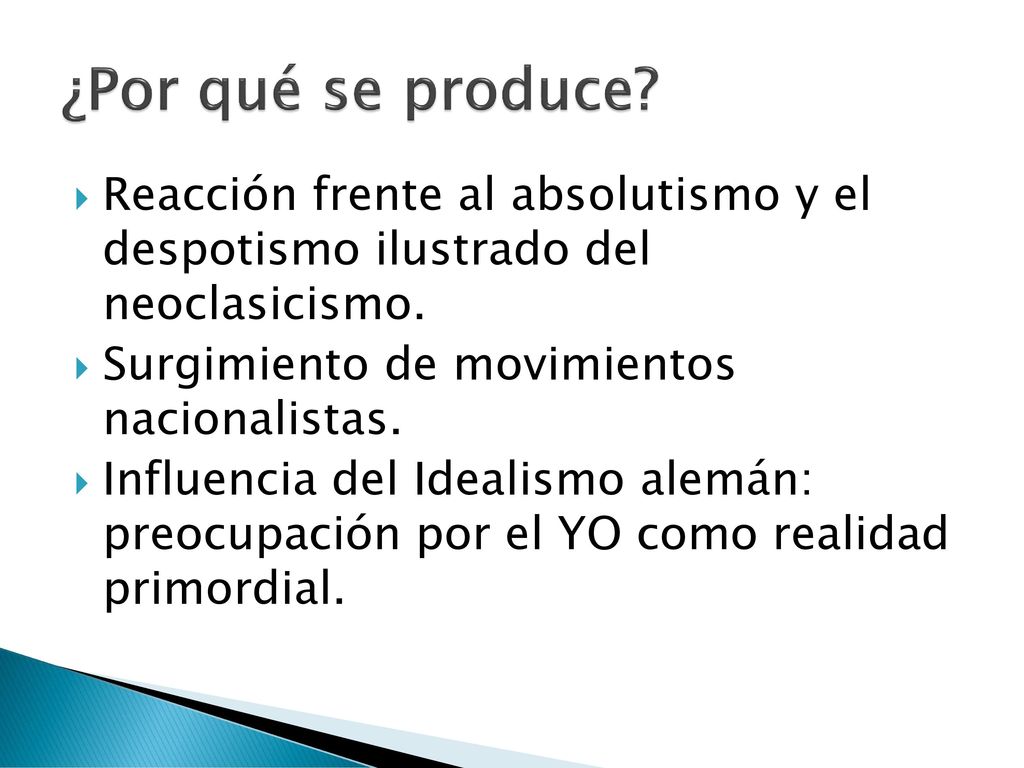 ¿Por qué se produce?

Reacción frente al absolutismo y el despotismo ilustrado del neoclasicismo.

Surgimiento de movimientos nacionalistas.

Influencia del Idealismo alemán: preocupación por el YO como realidad primordial.